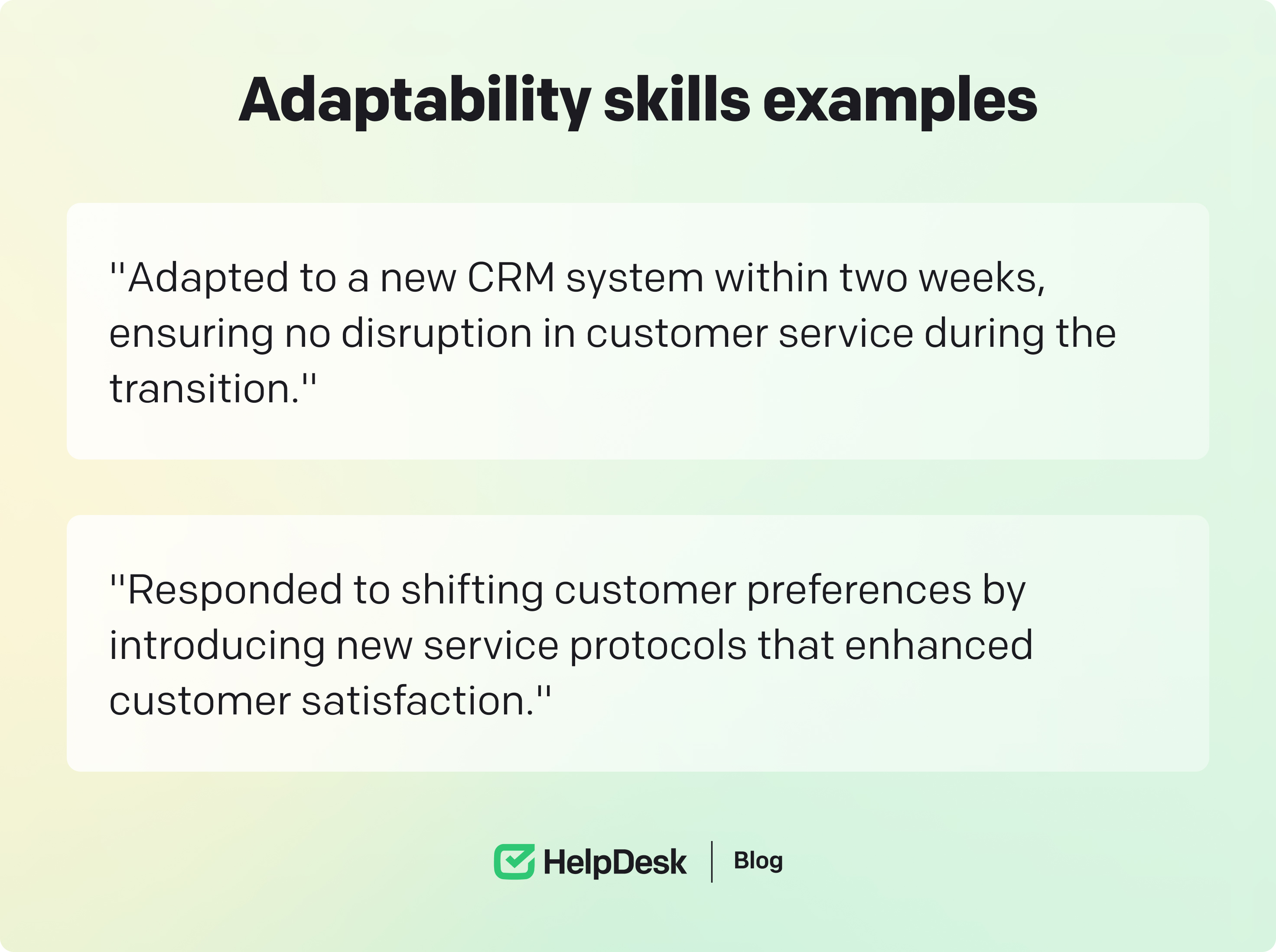 Adaptability skills examples

"Adapted to a new CRM system within two weeks, ensuring no disruption in customer service during the transition."

"Responded to shifting customer preferences by introducing new service protocols that enhanced customer satisfaction."

HelpDesk | Blog